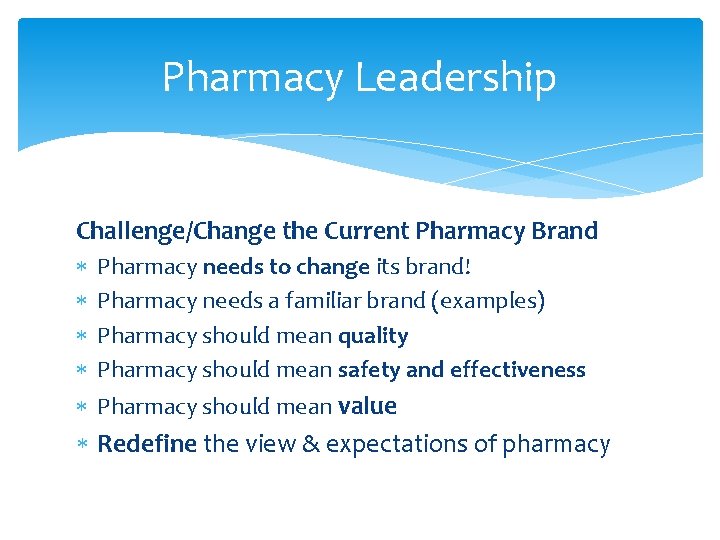 Pharmacy Leadership

Challenge/Change the Current Pharmacy Brand

* Pharmacy needs to change its brand!
* Pharmacy needs a familiar brand (examples)
* Pharmacy should mean quality
* Pharmacy should mean safety and effectiveness
* Pharmacy should mean value
* Redefine the view & expectations of pharmacy